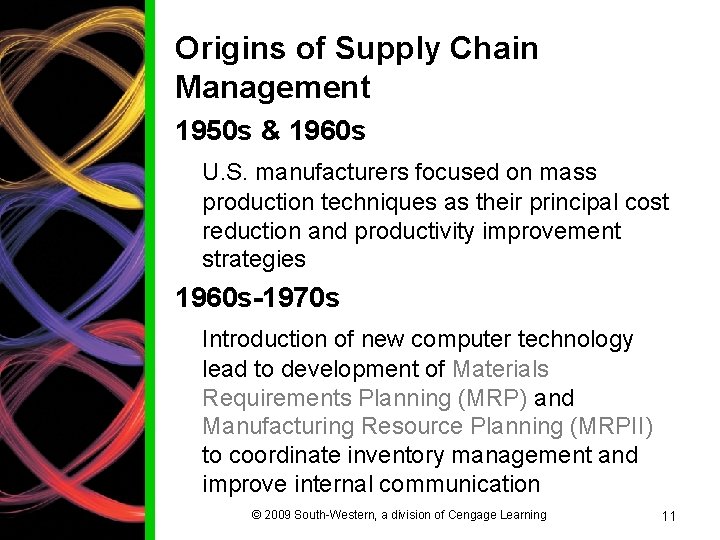 Origins of Supply Chain Management

1950s & 1960s

U.S. manufacturers focused on mass production techniques as their principal cost reduction and productivity improvement strategies

1960s-1970s

Introduction of new computer technology lead to development of Materials Requirements Planning (MRP) and Manufacturing Resource Planning (MRPII) to coordinate inventory management and improve internal communication

© 2009 South-Western, a division of Cengage Learning

11